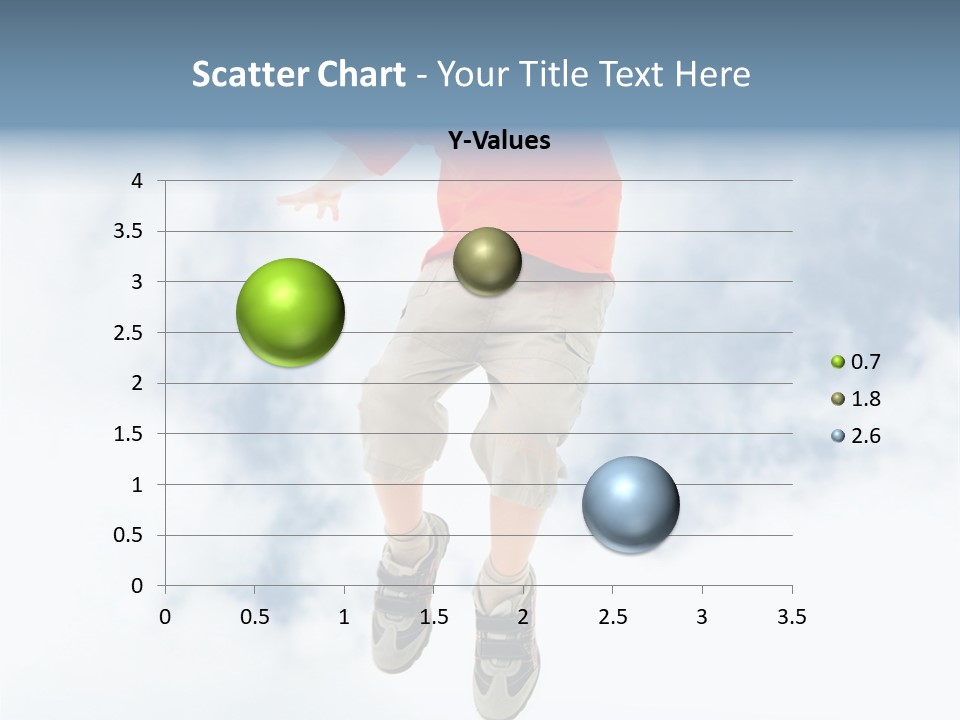 Scatter Chart - Your Title Text Here

Y-Values

4
3.5
3
2.5
2
1.5
1
0.5
0

0 0.5 1 1.5 2 2.5 3 3.5

0.7
1.8
2.6